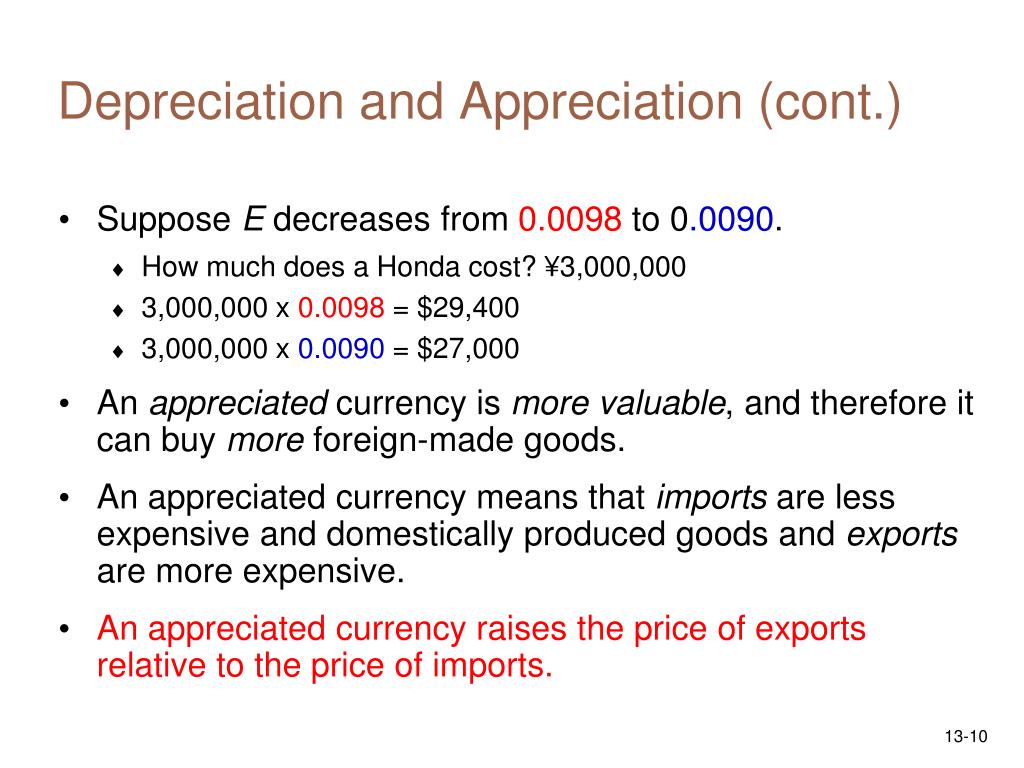 Depreciation and Appreciation (cont.)

• Suppose $E$ decreases from 0.0098 to 0.0090.
  ♦ How much does a Honda cost? ¥3,000,000
  ♦ 3,000,000 x 0.0098 = \$29,400
  ♦ 3,000,000 x 0.0090 = \$27,000
• An appreciated currency is more valuable, and therefore it can buy more foreign-made goods.
• An appreciated currency means that imports are less expensive and domestically produced goods and exports are more expensive.
• An appreciated currency raises the price of exports relative to the price of imports.

13-10